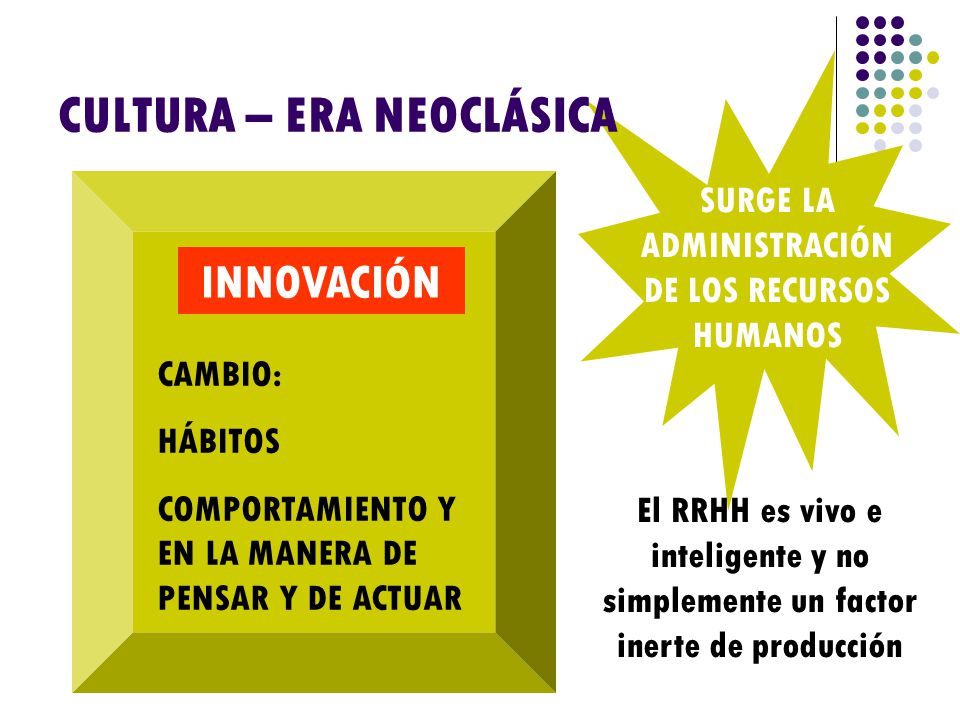 CULTURA – ERA NEOCLÁSICA

INNOVACIÓN

CAMBIO:

HÁBITOS

COMPORTAMIENTO Y EN LA MANERA DE PENSAR Y DE ACTUAR

SURGE LA ADMINISTRACIÓN DE LOS RECURSOS HUMANOS

El RRHH es vivo e inteligente y no simplemente un factor inerte de producción